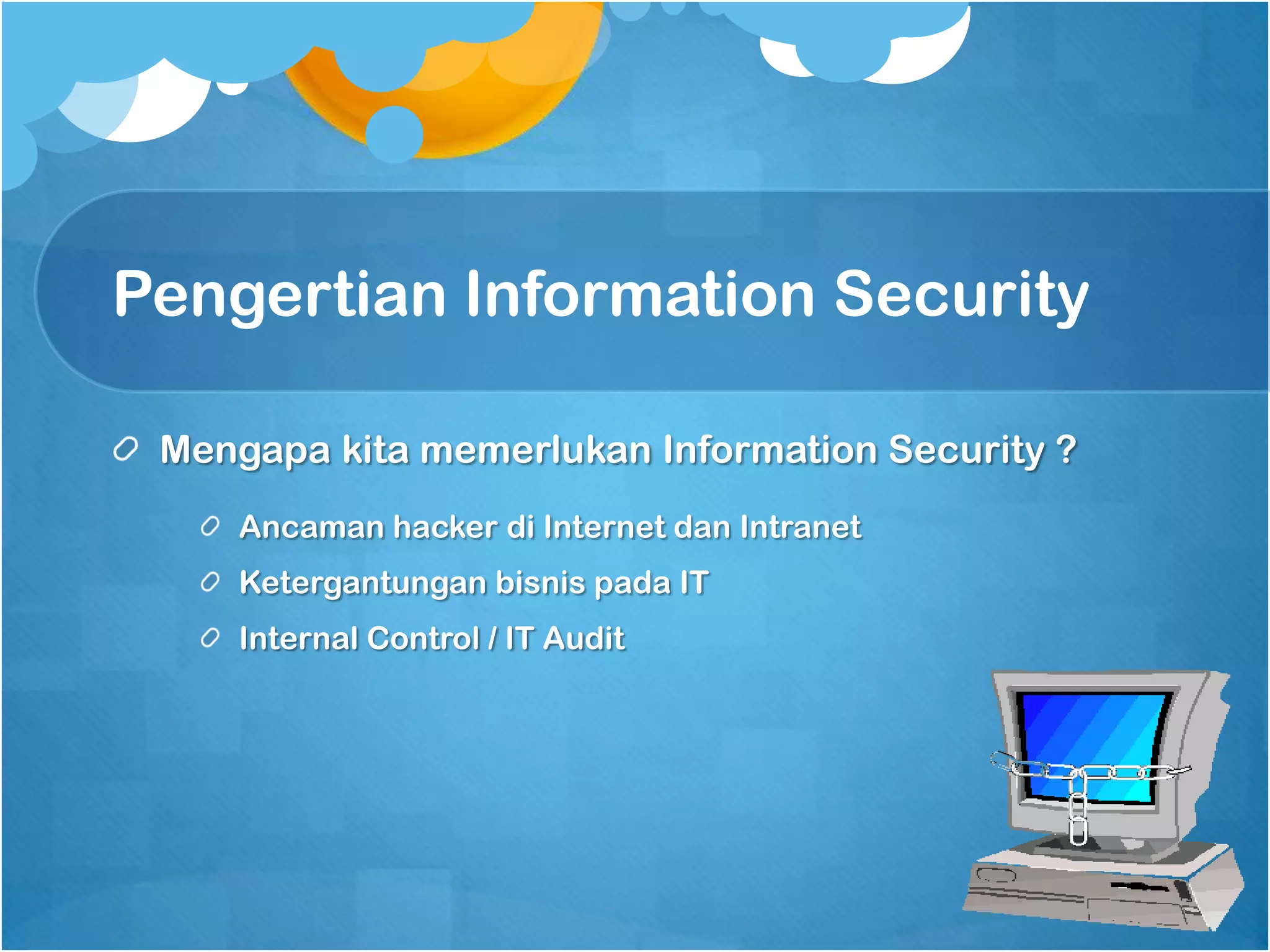 Pengertian Information Security

Mengapa kita memerlukan Information Security ?

Ancaman hacker di Internet dan Intranet

Ketergantungan bisnis pada IT

Internal Control / IT Audit